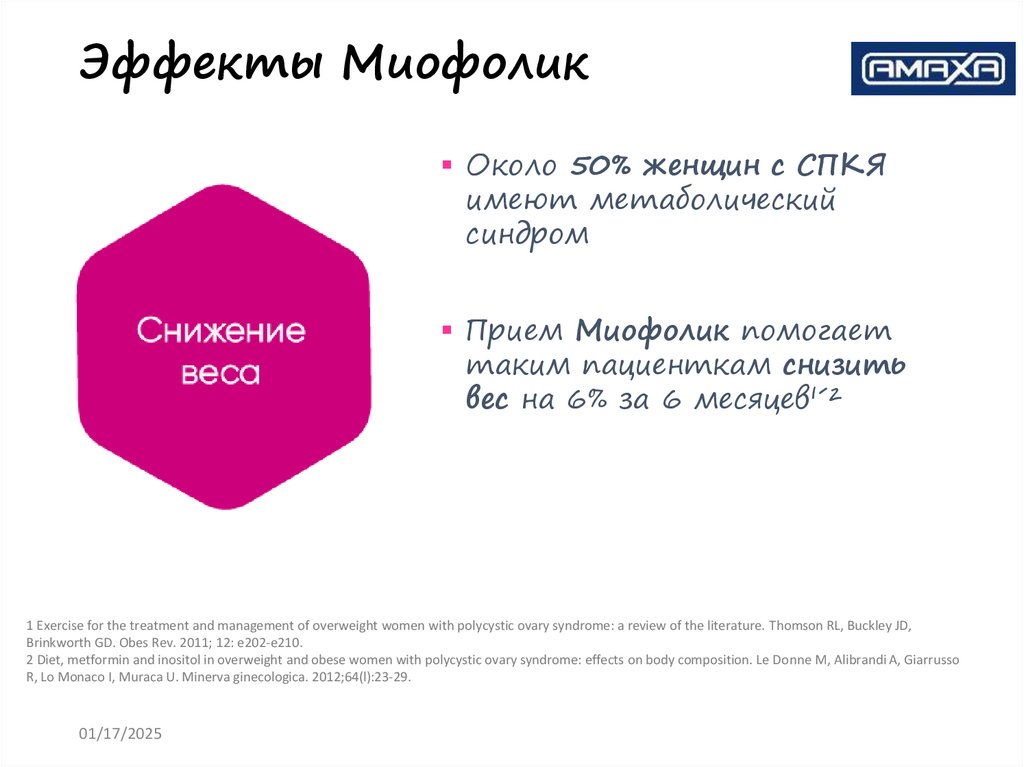 Эффекты Миофолик

AMAXA

Снижение веса

▪ Около 50% женщин с СПКЯ имеют метаболический синдром

▪ Прием Миофолик помогает таким пациенткам снизить вес на 6% за 6 месяцев$^{1,2}$

1 Exercise for the treatment and management of overweight women with polycystic ovary syndrome: a review of the literature. Thomson RL, Buckley JD, Brinkworth GD. Obes Rev. 2011; 12: e202-e210.
2 Diet, metformin and inositol in overweight and obese women with polycystic ovary syndrome: effects on body composition. Le Donne M, Alibrandi A, Giarrusso R, Lo Monaco I, Muraca U. Minerva ginecologica. 2012;64(l):23-29.

01/17/2025